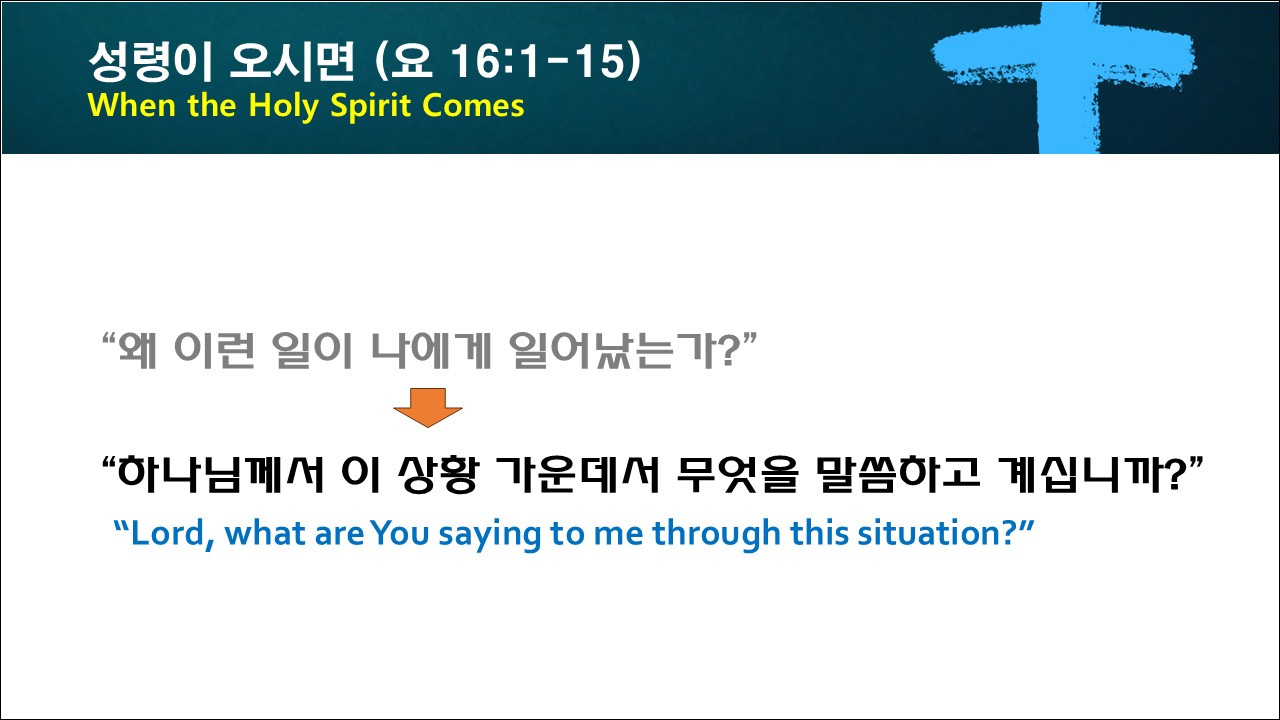 성령이 오시면 (요 16:1-15)
When the Holy Spirit Comes

“왜 이런 일이 나에게 일어났는가?”

“하나님께서 이 상황 가운데서 무엇을 말씀하고 계십니까?”

“Lord, what are You saying to me through this situation?”